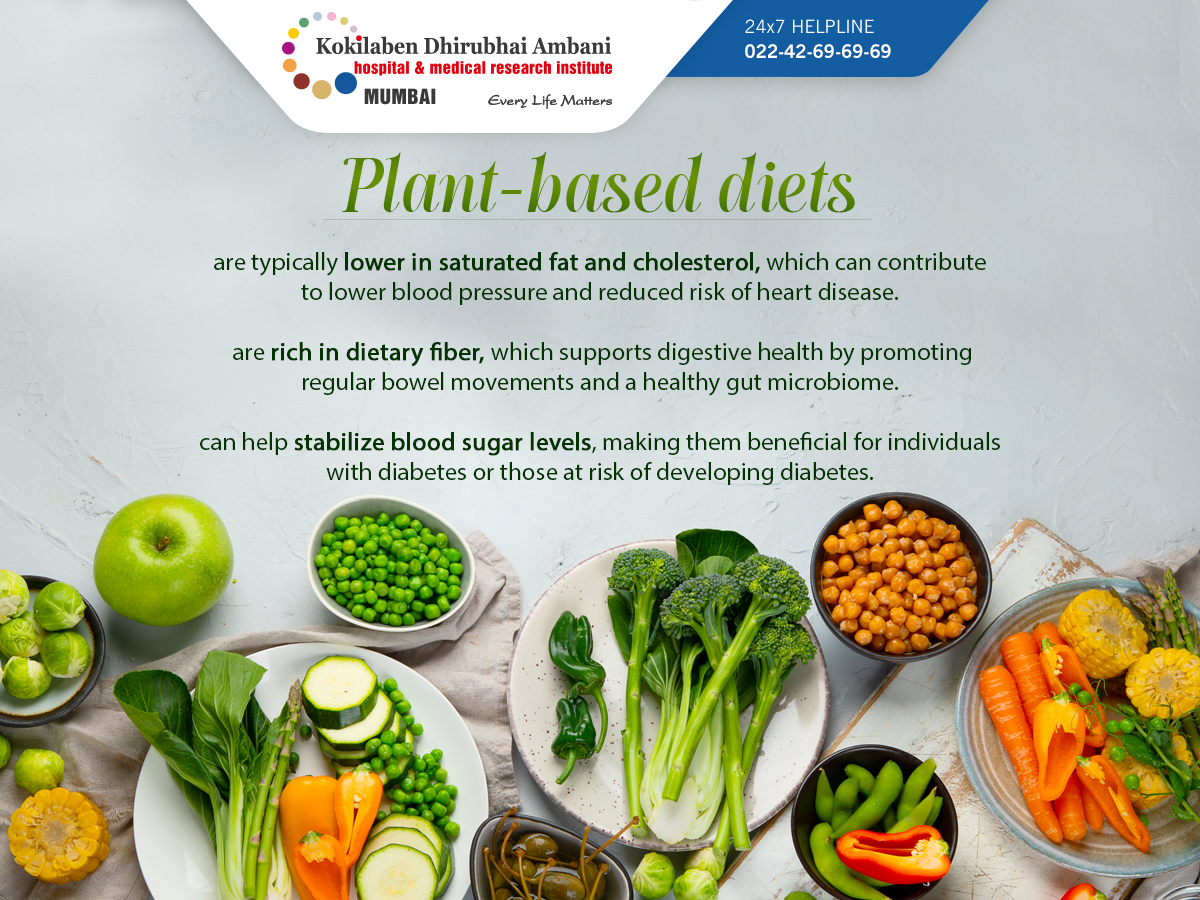 Kokilaben Dhirubhai Ambani
hospital & medical research institute
MUMBAI
Every Life Matters

24x7 HELPLINE
022-42-69-69-69

Plant-based diets

are typically lower in saturated fat and cholesterol, which can contribute to lower blood pressure and reduced risk of heart disease.

are rich in dietary fiber, which supports digestive health by promoting regular bowel movements and a healthy gut microbiome.

can help stabilize blood sugar levels, making them beneficial for individuals with diabetes or those at risk of developing diabetes.